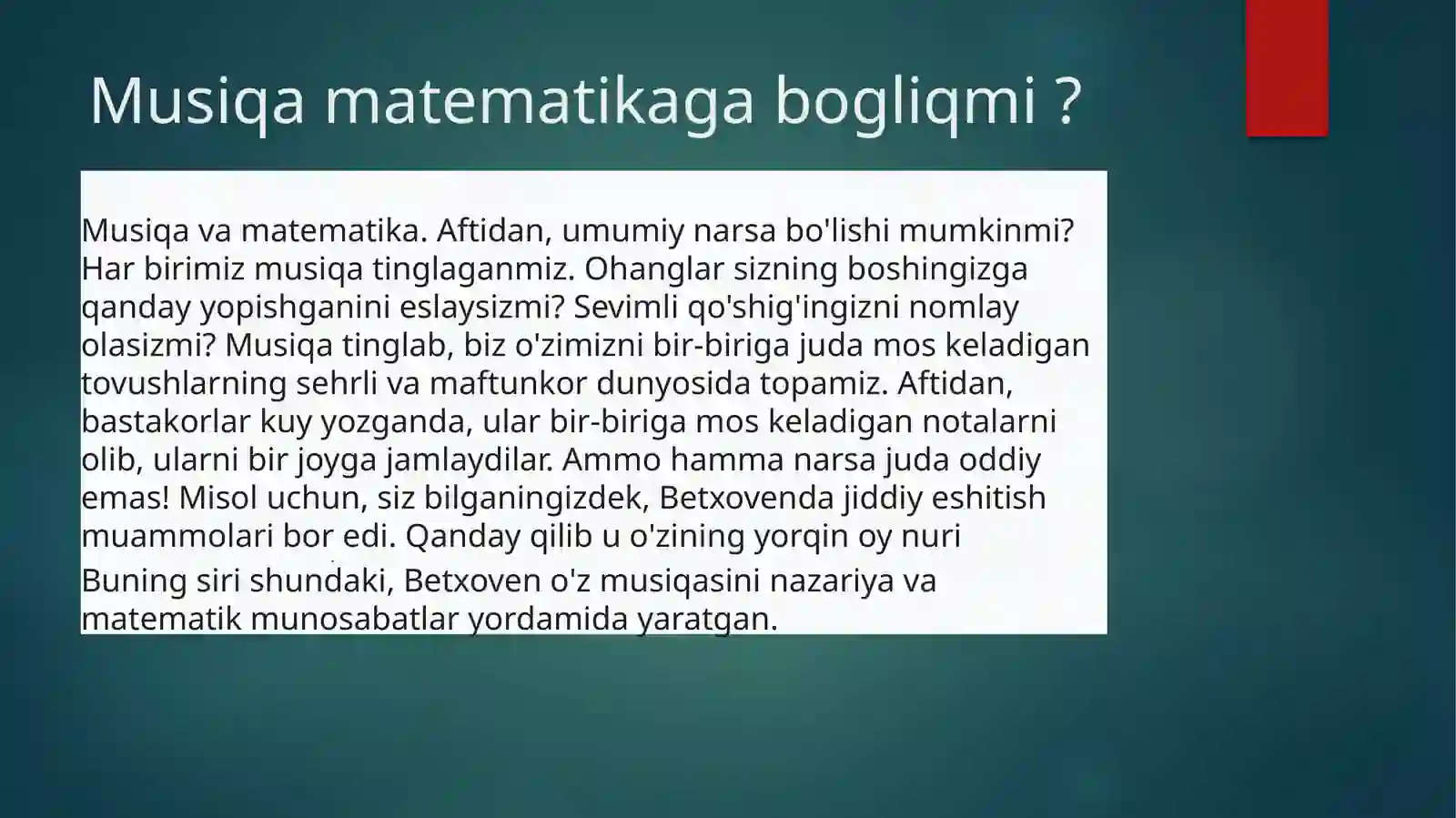 Musiqa matematikaga bogliqmi ?

Musiqa va matematika. Aftidan, umumiy narsa bo'lishi mumkinmi? Har birimiz musiqa tinglaganmiz. Ohanglar sizning boshingizga qanday yopishganini eslaysizmi? Sevimli qo'shig'ingizni nomlay olasizmi? Musiqa tinglab, biz o'zimizni bir-biriga juda mos keladigan tovushlarning sehrli va maftunkor dunyosida topamiz. Aftidan, bastakorlar kuy yozganda, ular bir-biriga mos keladigan notalarni olib, ularni bir joyga jamlaydilar. Ammo hamma narsa juda oddiy emas! Misol uchun, siz bilganingizdek, Betxovenda jiddiy eshitish muammolari bor edi. Qanday qilib u o'zining yorqin oy nuri

Buning siri shundaki, Betxoven o'z musiqasini nazariya va matematik munosabatlar yordamida yaratgan.